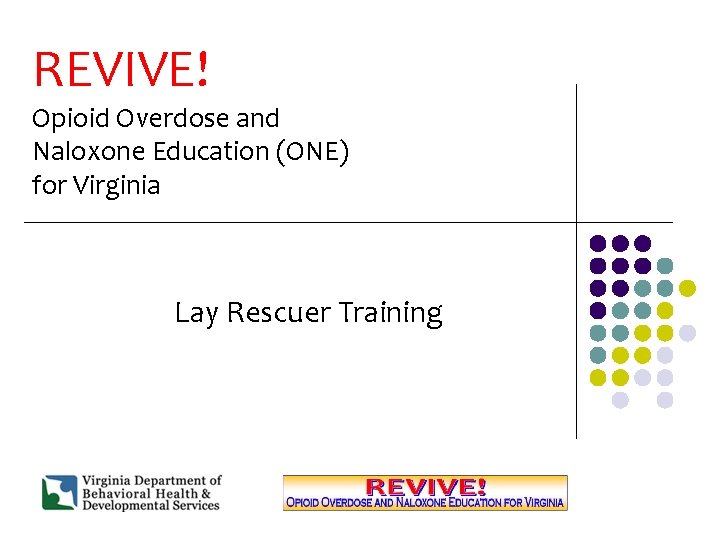 REVIVE!
Opioid Overdose and Naloxone Education (ONE) for Virginia

Lay Rescuer Training

Virginia Department of Behavioral Health & Developmental Services

REVIVE!
OPIOID OVERDOSE AND NALOXONE EDUCATION FOR VIRGINIA